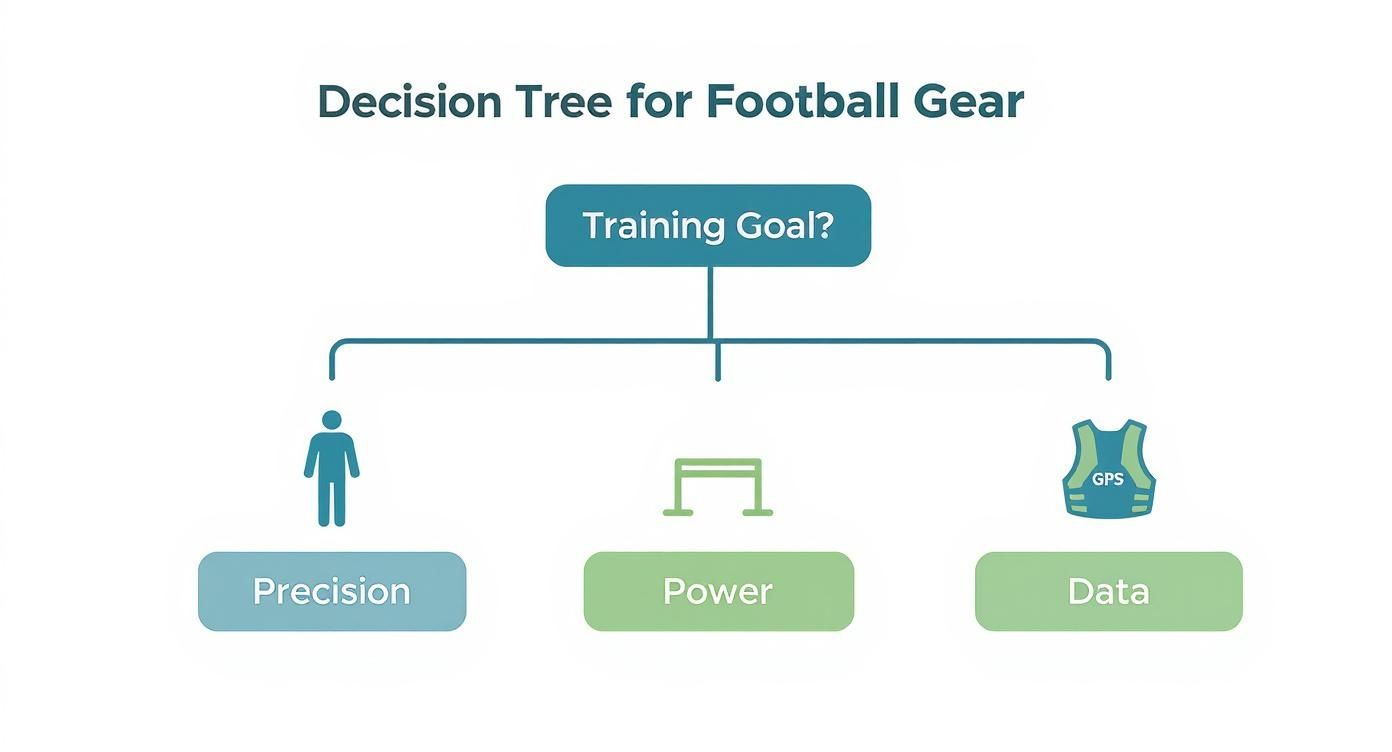 Decision Tree for Football Gear

Training Goal?

GPS

Precision

Power

Data